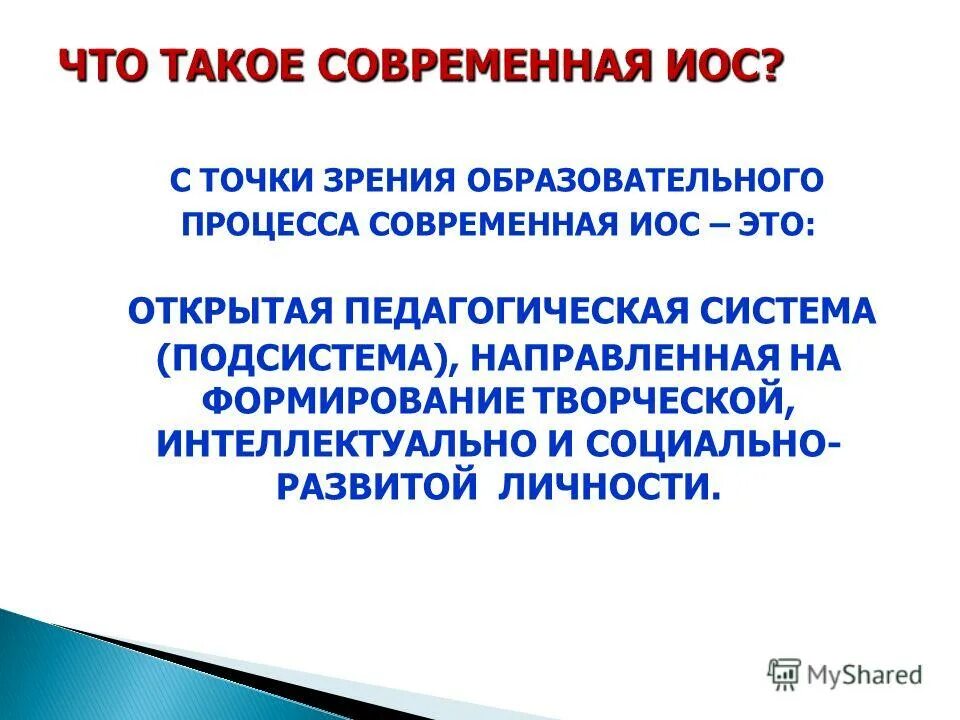 ЧТО ТАКОЕ СОВРЕМЕННАЯ ИОС?

С ТОЧКИ ЗРЕНИЯ ОБРАЗОВАТЕЛЬНОГО ПРОЦЕССА СОВРЕМЕННАЯ ИОС – ЭТО:

ОТКРЫТАЯ ПЕДАГОГИЧЕСКАЯ СИСТЕМА (ПОДСИСТЕМА), НАПРАВЛЕННАЯ НА ФОРМИРОВАНИЕ ТВОРЧЕСКОЙ, ИНТЕЛЛЕКТУАЛЬНО И СОЦИАЛЬНО-РАЗВИТОЙ ЛИЧНОСТИ.

MyShared